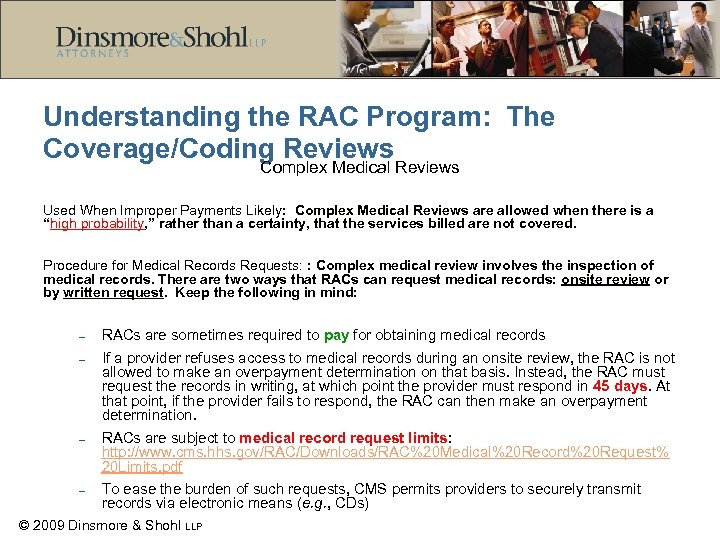 Dinsmore&Shohl LLP
ATTORNEYS

Understanding the RAC Program: The Coverage/Coding Reviews
Complex Medical Reviews

Used When Improper Payments Likely: Complex Medical Reviews are allowed when there is a "high probability," rather than a certainty, that the services billed are not covered.

Procedure for Medical Records Requests: : Complex medical review involves the inspection of medical records. There are two ways that RACs can request medical records: onsite review or by written request. Keep the following in mind:

– RACs are sometimes required to pay for obtaining medical records
– If a provider refuses access to medical records during an onsite review, the RAC is not allowed to make an overpayment determination on that basis. Instead, the RAC must request the records in writing, at which point the provider must respond in 45 days. At that point, if the provider fails to respond, the RAC can then make an overpayment determination.
– RACs are subject to medical record request limits: http://www.cms.hhs.gov/RAC/Downloads/RAC%20Medical%20Record%20Request%20Limits.pdf
– To ease the burden of such requests, CMS permits providers to securely transmit records via electronic means (e.g., CDs)

© 2009 Dinsmore & Shohl LLP